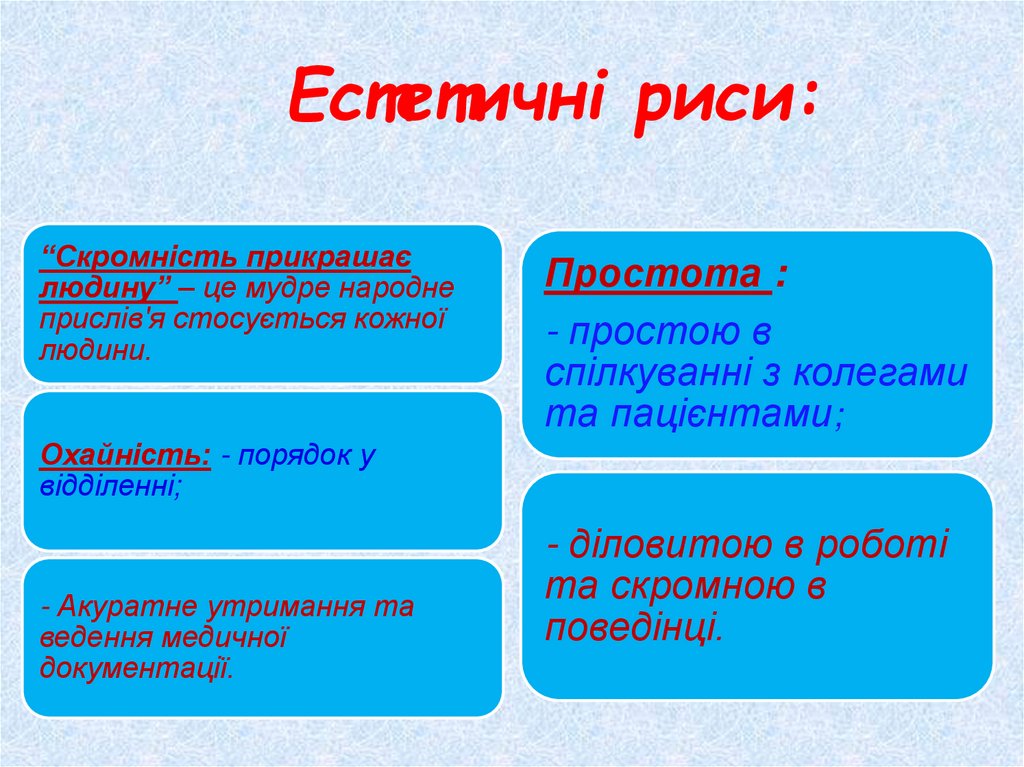 Естетичні риси:

“Скромність прикрашає людину” – це мудре народне прислів'я стосується кожної людини.

Охайність: - порядок у відділенні;

- Акуратне утримання та ведення медичної документації.

Простота :

- простою в спілкуванні з колегами та пацієнтами;

- діловитою в роботі та скромною в поведінці.